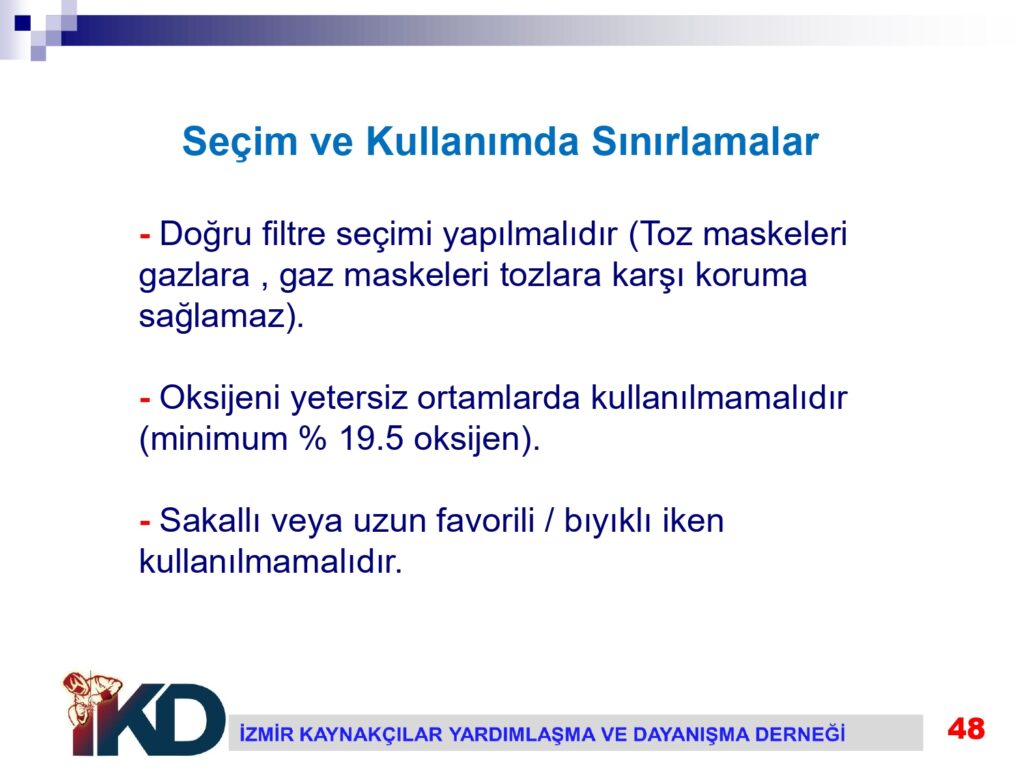 Seçim ve Kullanımda Sınırlamalar

- Doğru filtre seçimi yapılmalıdır (Toz maskeleri gazlara , gaz maskeleri tozlara karşı koruma sağlamaz).

- Oksijeni yetersiz ortamlarda kullanılmamalıdır (minimum % 19.5 oksijen).

- Sakallı veya uzun favorili / bıyıklı iken kullanılmamalıdır.

İKD

İZMİR KAYNAKÇILAR YARDIMLAŞMA VE DAYANIŞMA DERNEĞİ

48